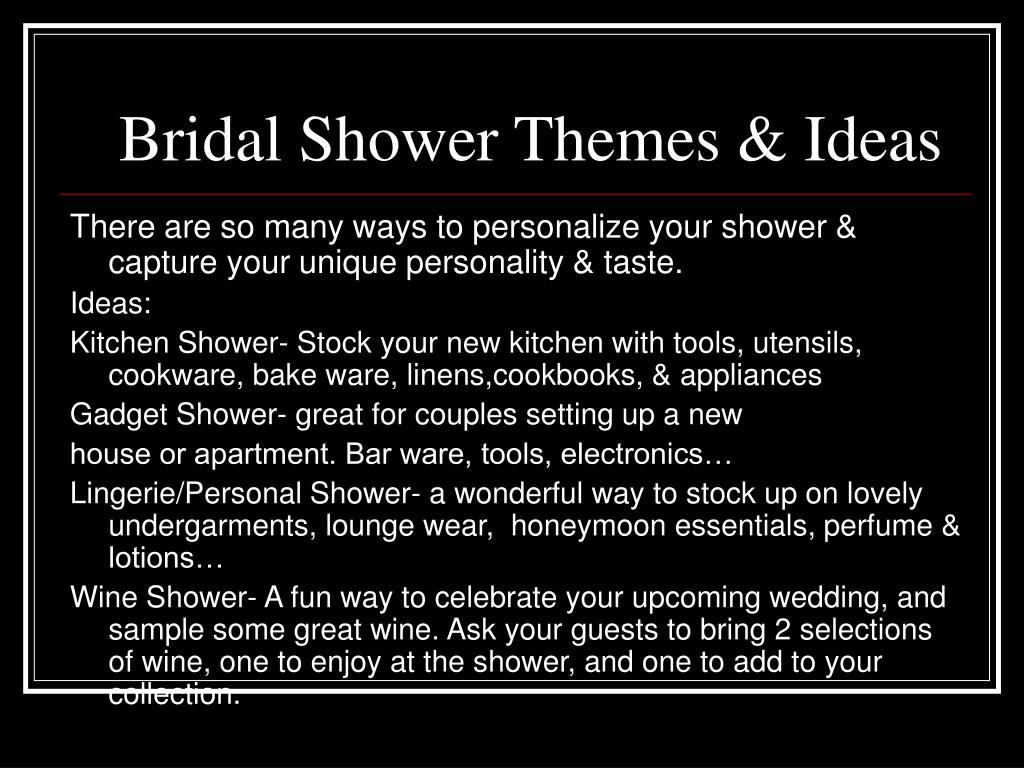 Bridal Shower Themes & Ideas

There are so many ways to personalize your shower & capture your unique personality & taste.

Ideas:

Kitchen Shower- Stock your new kitchen with tools, utensils, cookware, bake ware, linens,cookbooks, & appliances

Gadget Shower- great for couples setting up a new

house or apartment. Bar ware, tools, electronics…

Lingerie/Personal Shower- a wonderful way to stock up on lovely undergarments, lounge wear, honeymoon essentials, perfume & lotions…

Wine Shower- A fun way to celebrate your upcoming wedding, and sample some great wine. Ask your guests to bring 2 selections of wine, one to enjoy at the shower, and one to add to your collection.